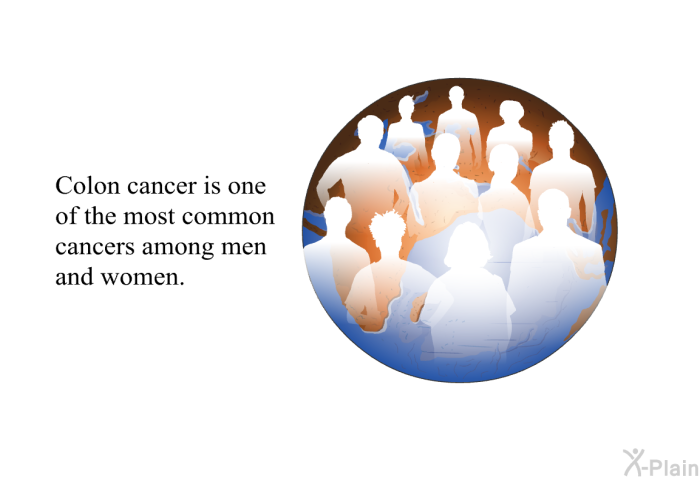 Colon cancer is one of the most common cancers among men and women.

X-Plain